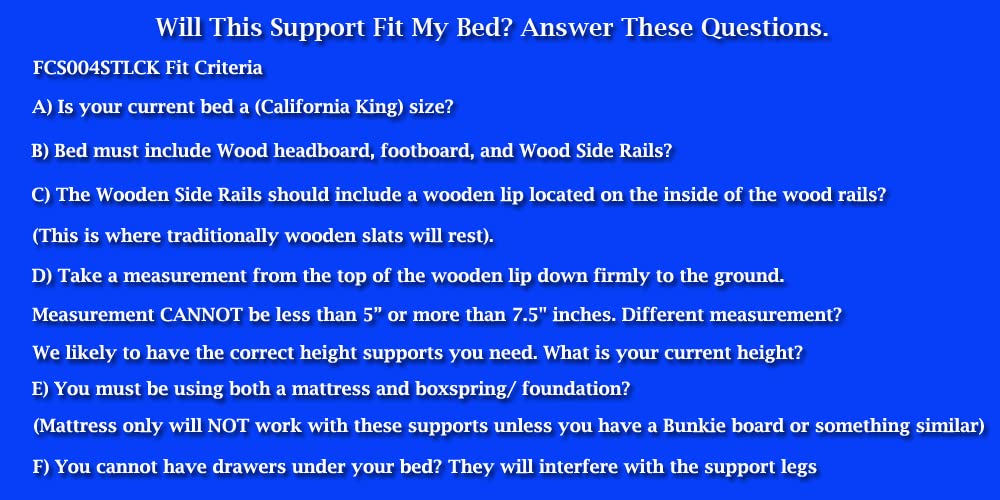 Will This Support Fit My Bed? Answer These Questions.

FCS004STLCK Fit Criteria

A) Is your current bed a (California King) size?

B) Bed must include Wood headboard, footboard, and Wood Side Rails?

C) The Wooden Side Rails should include a wooden lip located on the inside of the wood rails?

(This is where traditionally wooden slats will rest).

D) Take a measurement from the top of the wooden lip down firmly to the ground.

Measurement CANNOT be less than 5" or more than 7.5" inches. Different measurement?

We likely to have the correct height supports you need. What is your current height?

E) You must be using both a mattress and boxspring/ foundation?

(Mattress only will NOT work with these supports unless you have a Bunkie board or something similar)

F) You cannot have drawers under your bed? They will interfere with the support legs